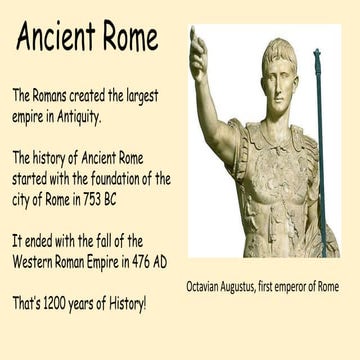 Ancient Rome

The Romans created the largest empire in Antiquity.

The history of Ancient Rome started with the foundation of the city of Rome in 753 BC

It ended with the fall of the Western Roman Empire in 476 AD

That's 1200 years of History!

Octavian Augustus, first emperor of Rome